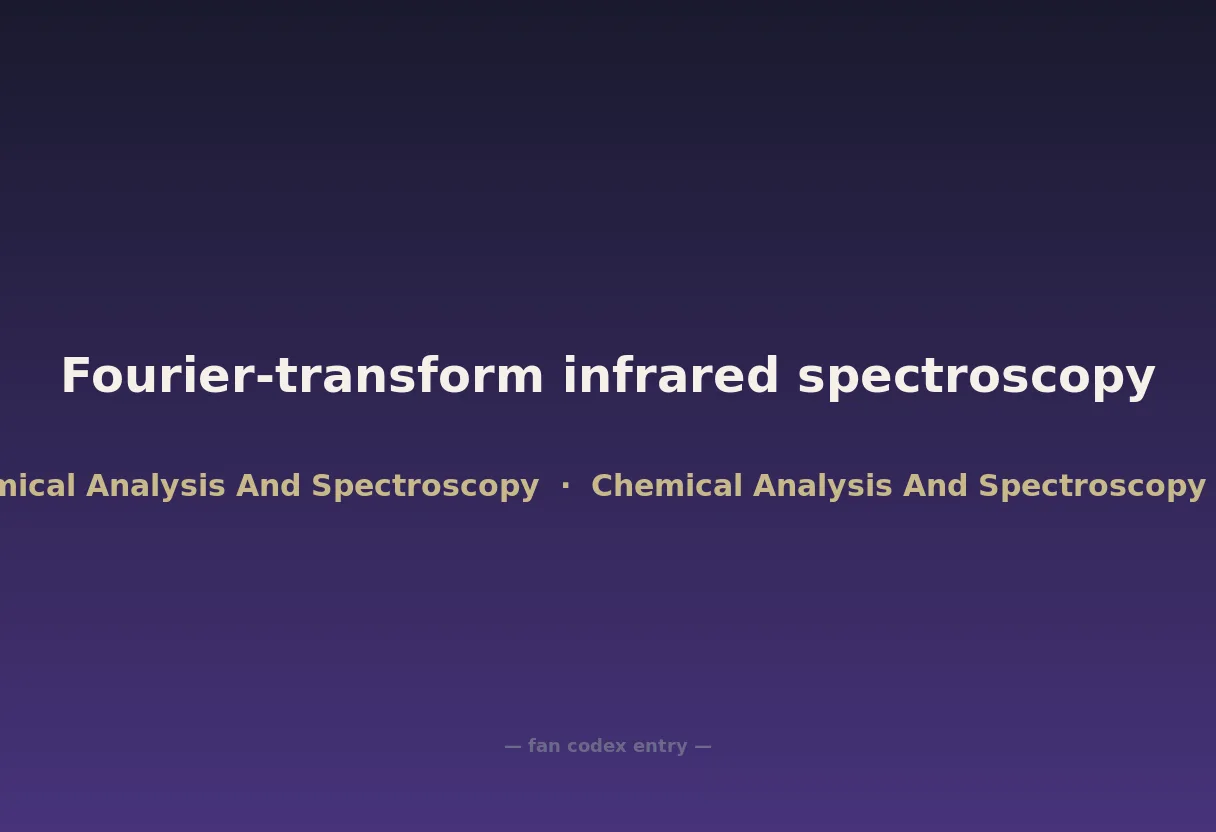 Fourier-transform infrared spectroscopy

mical Analysis And Spectroscopy · Chemical Analysis And Spectroscopy

— fan codex entry —